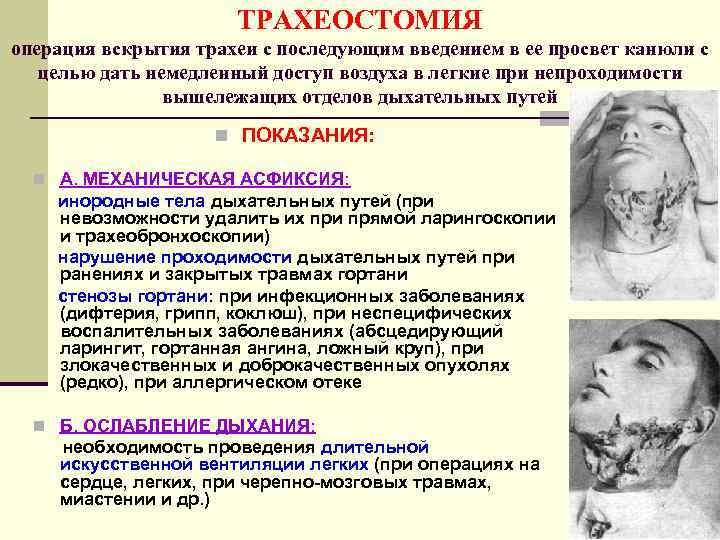 ТРАХЕОСТОМИЯ

операция вскрытия трахеи с последующим введением в ее просвет канюли с целью дать немедленный доступ воздуха в легкие при непроходимости вышележащих отделов дыхательных путей

ПОКАЗАНИЯ:

А. МЕХАНИЧЕСКАЯ АСФИКСИЯ:

инородные тела дыхательных путей (при невозможности удалить их при прямой ларингоскопии и трахеобронхоскопии)

нарушение проходимости дыхательных путей при ранениях и закрытых травмах гортани

стенозы гортани: при инфекционных заболеваниях (дифтерия, грипп, коклюш), при неспецифических воспалительных заболеваниях (абсцедирующий ларингит, гортанная ангина, ложный круп), при злокачественных и доброкачественных опухолях (редко), при аллергическом отеке

Б. ОСЛАБЛЕНИЕ ДЫХАНИЯ:

необходимость проведения длительной искусственной вентиляции легких (при операциях на сердце, легких, при черепно-мозговых травмах, миастении и др.)